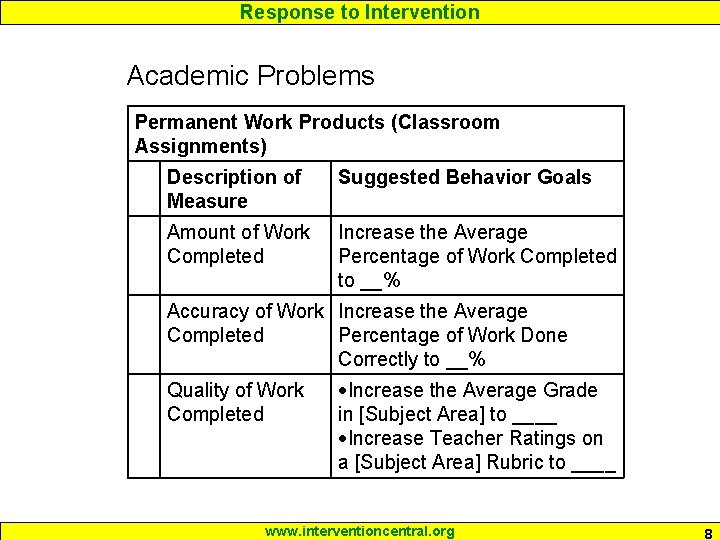 Response to Intervention

Academic Problems

| Permanent Work Products (Classroom Assignments) | | |
|---|---|---|
| | Description of Measure | Suggested Behavior Goals |
| | Amount of Work Completed | Increase the Average Percentage of Work Completed to __% |
| | Accuracy of Work Completed | Increase the Average Percentage of Work Done Correctly to __% |
| | Quality of Work Completed | •Increase the Average Grade in [Subject Area] to ____ •Increase Teacher Ratings on a [Subject Area] Rubric to ____ |

www.interventioncentral.org

8